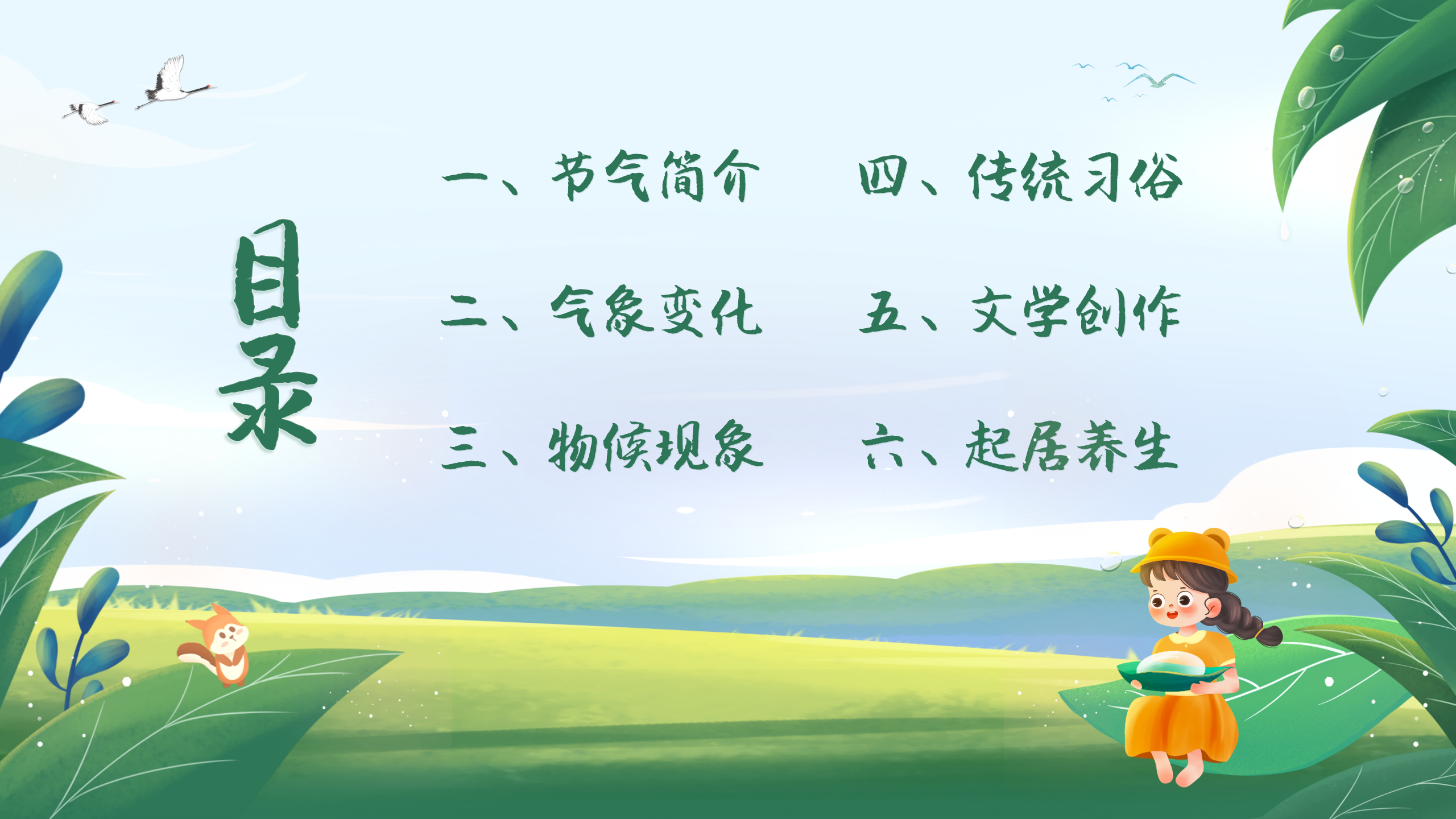 目录

一、节气简介

二、气象变化

三、物候现象

四、传统习俗

五、文学创作

六、起居养生